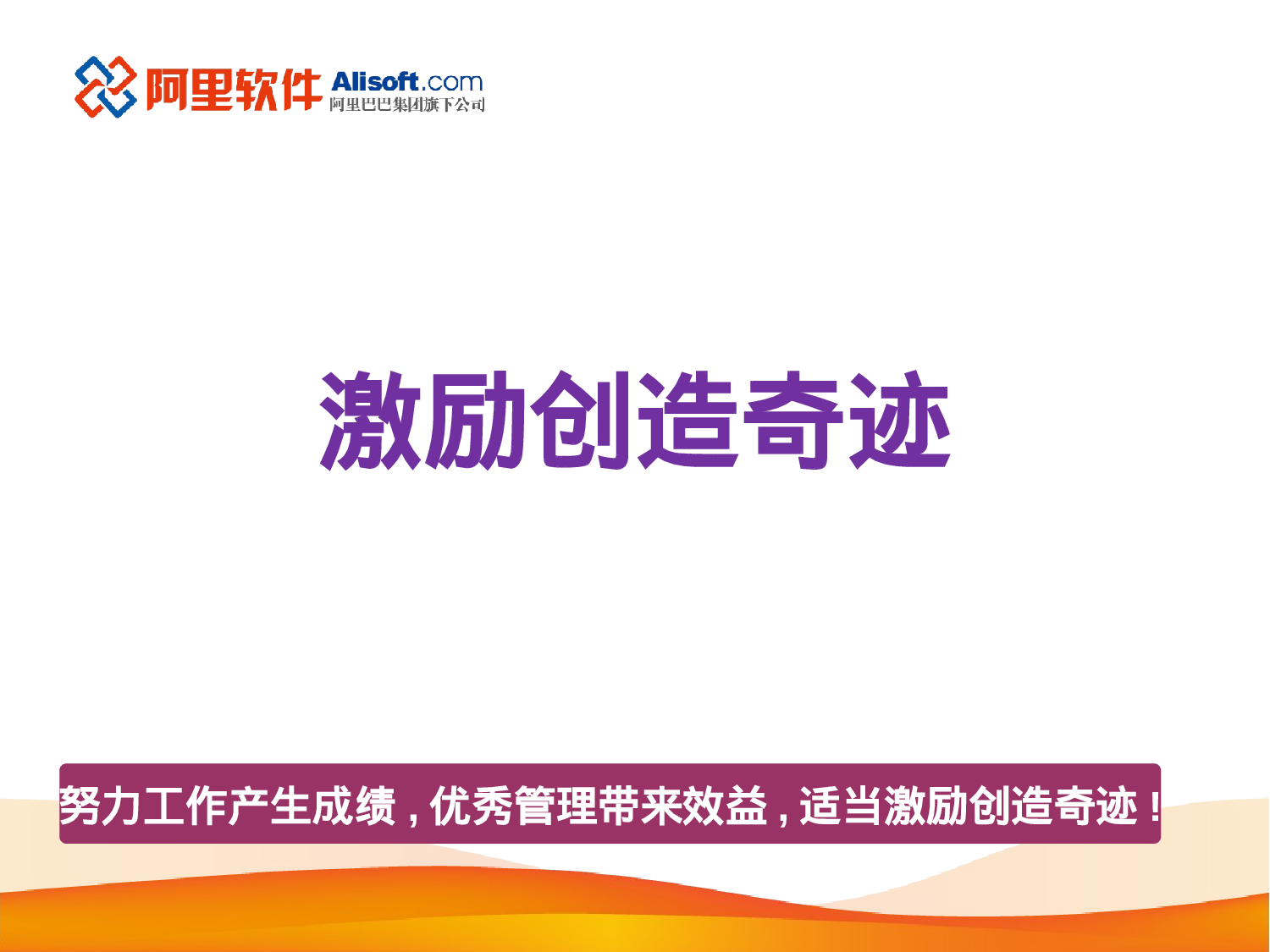 阿里软件 Alisoft.com
阿里巴巴集团旗下公司

激励创造奇迹

努力工作产生成绩，优秀管理带来效益，适当激励创造奇迹！